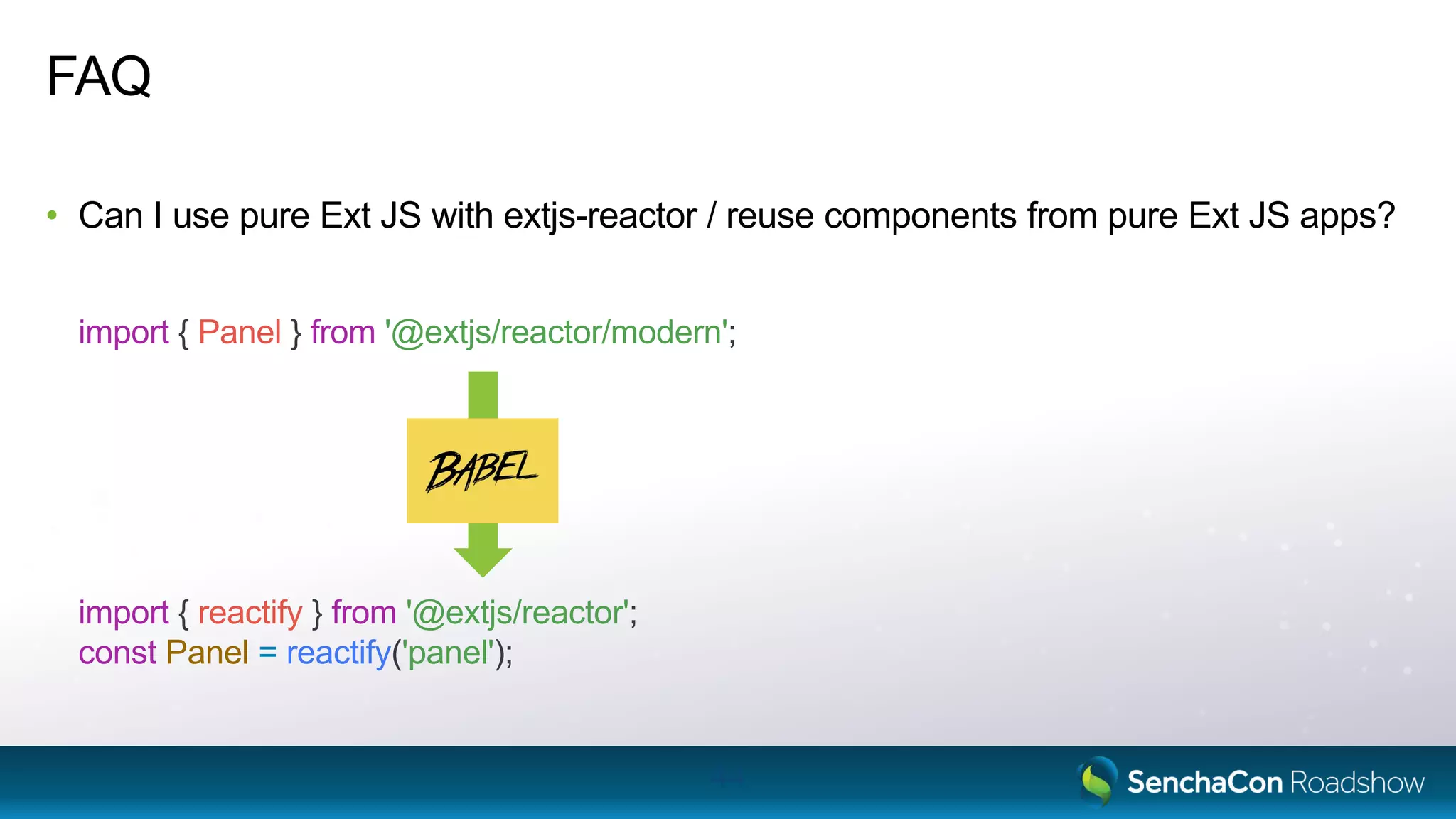 FAQ

• Can I use pure Ext JS with extjs-reactor / reuse components from pure Ext JS apps?

import { Panel } from '@extjs/reactor/modern';

BABEL

import { reactify } from '@extjs/reactor';
const Panel = reactify('panel');

SenchaCon Roadshow